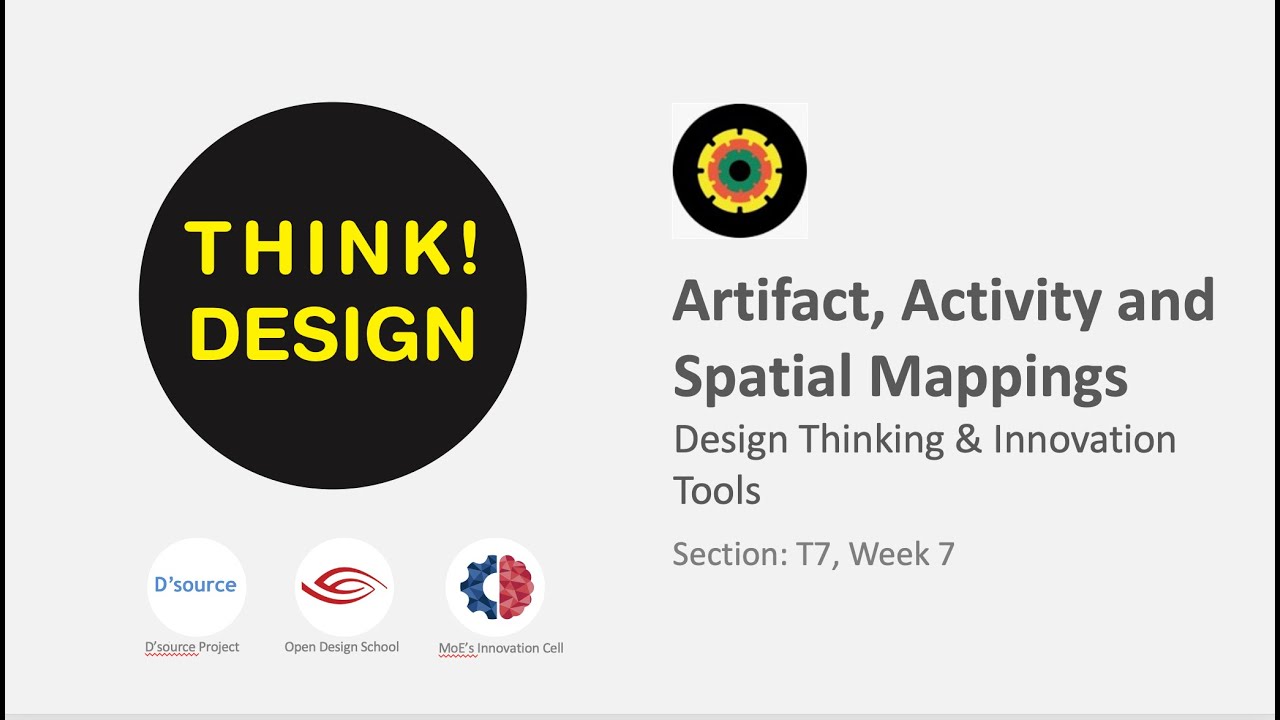 THINK!
DESIGN

D'source
D'source Project

Open Design School

MoE's Innovation Cell

Artifact, Activity and Spatial Mappings

Design Thinking & Innovation Tools

Section: T7, Week 7